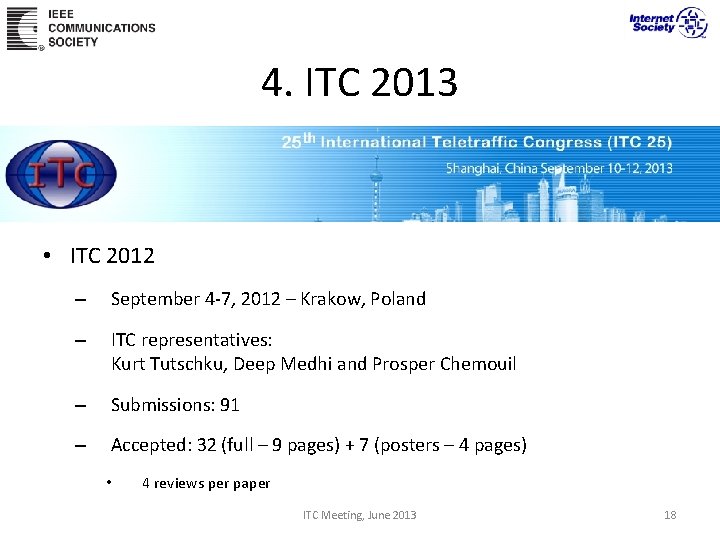 IEEE COMMUNICATIONS SOCIETY

Internet Society

4. ITC 2013

ITC

25th International Teletraffic Congress (ITC 25)
Shanghai, China September 10-12, 2013

• ITC 2012
– September 4-7, 2012 – Krakow, Poland
– ITC representatives: Kurt Tutschku, Deep Medhi and Prosper Chemouil
– Submissions: 91
– Accepted: 32 (full – 9 pages) + 7 (posters – 4 pages)
• 4 reviews per paper

ITC Meeting, June 2013

18